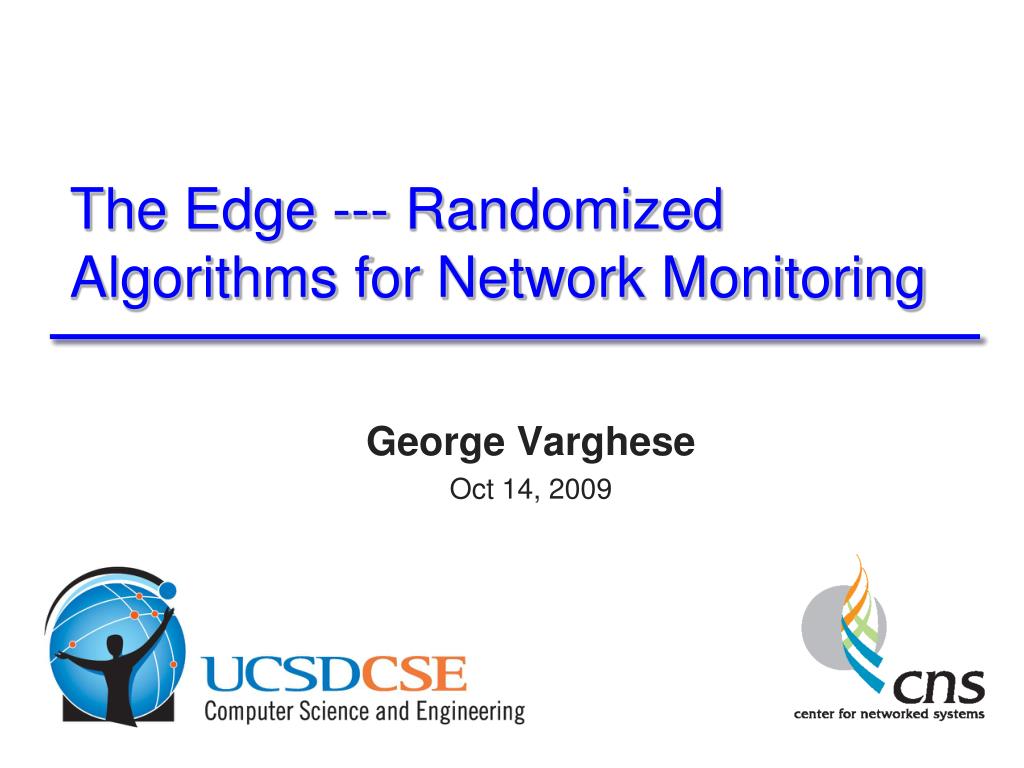 The Edge --- Randomized Algorithms for Network Monitoring

George Varghese

Oct 14, 2009

UCSDCSE
Computer Science and Engineering

cns
center for networked systems